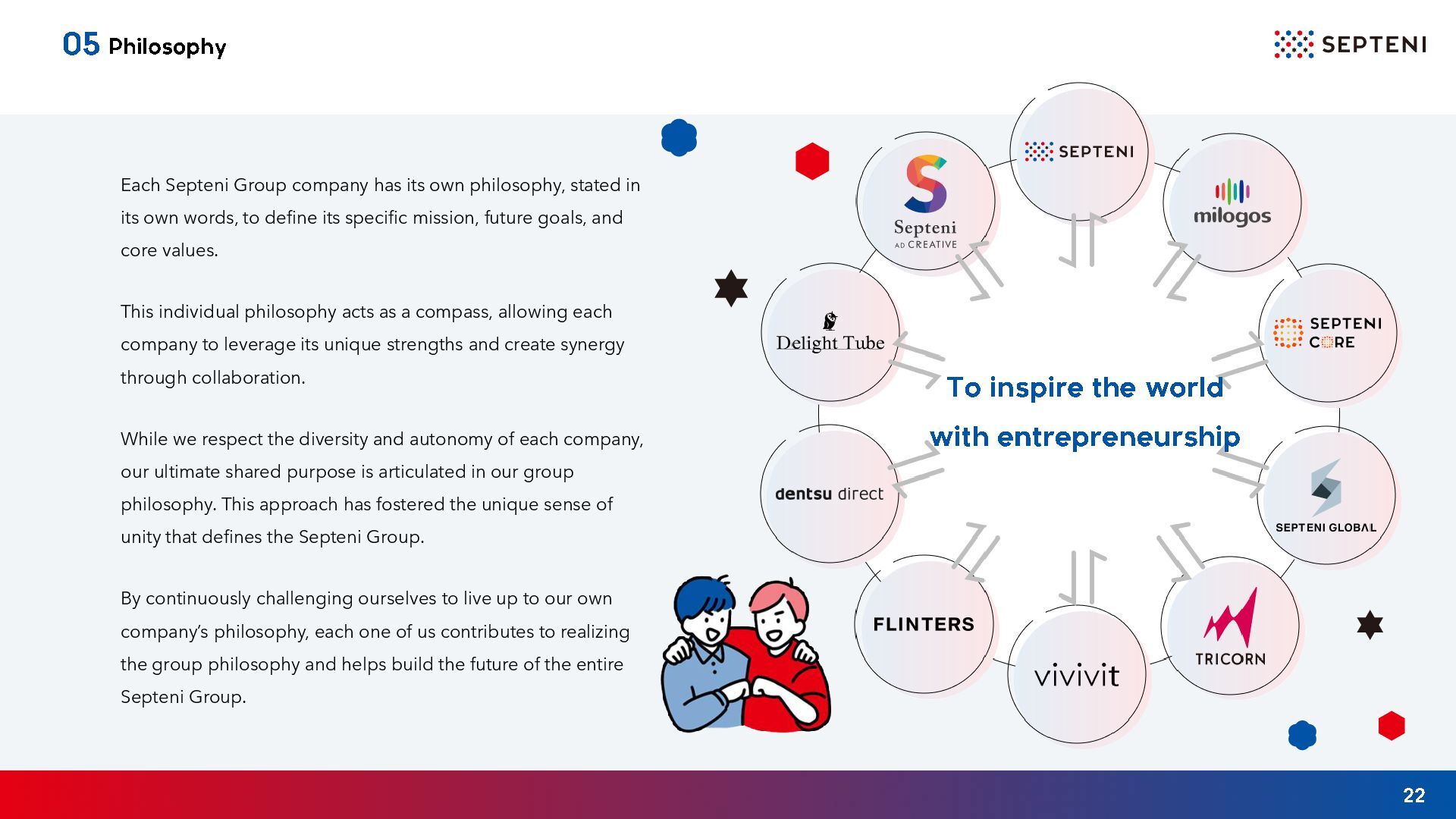 05 Philosophy

SEPTENI

Each Septeni Group company has its own philosophy, stated in its own words, to define its specific mission, future goals, and core values.

This individual philosophy acts as a compass, allowing each company to leverage its unique strengths and create synergy through collaboration.

While we respect the diversity and autonomy of each company, our ultimate shared purpose is articulated in our group philosophy. This approach has fostered the unique sense of unity that defines the Septeni Group.

By continuously challenging ourselves to live up to our own company's philosophy, each one of us contributes to realizing the group philosophy and helps build the future of the entire Septeni Group.

SEPTENI

milogos

SEPTENI CORE

SEPTENI GLOBAL

TRICORN

vivivit

FLINTERS

dentsu direct

Delight Tube

Septeni AD CREATIVE

To inspire the world with entrepreneurship

22